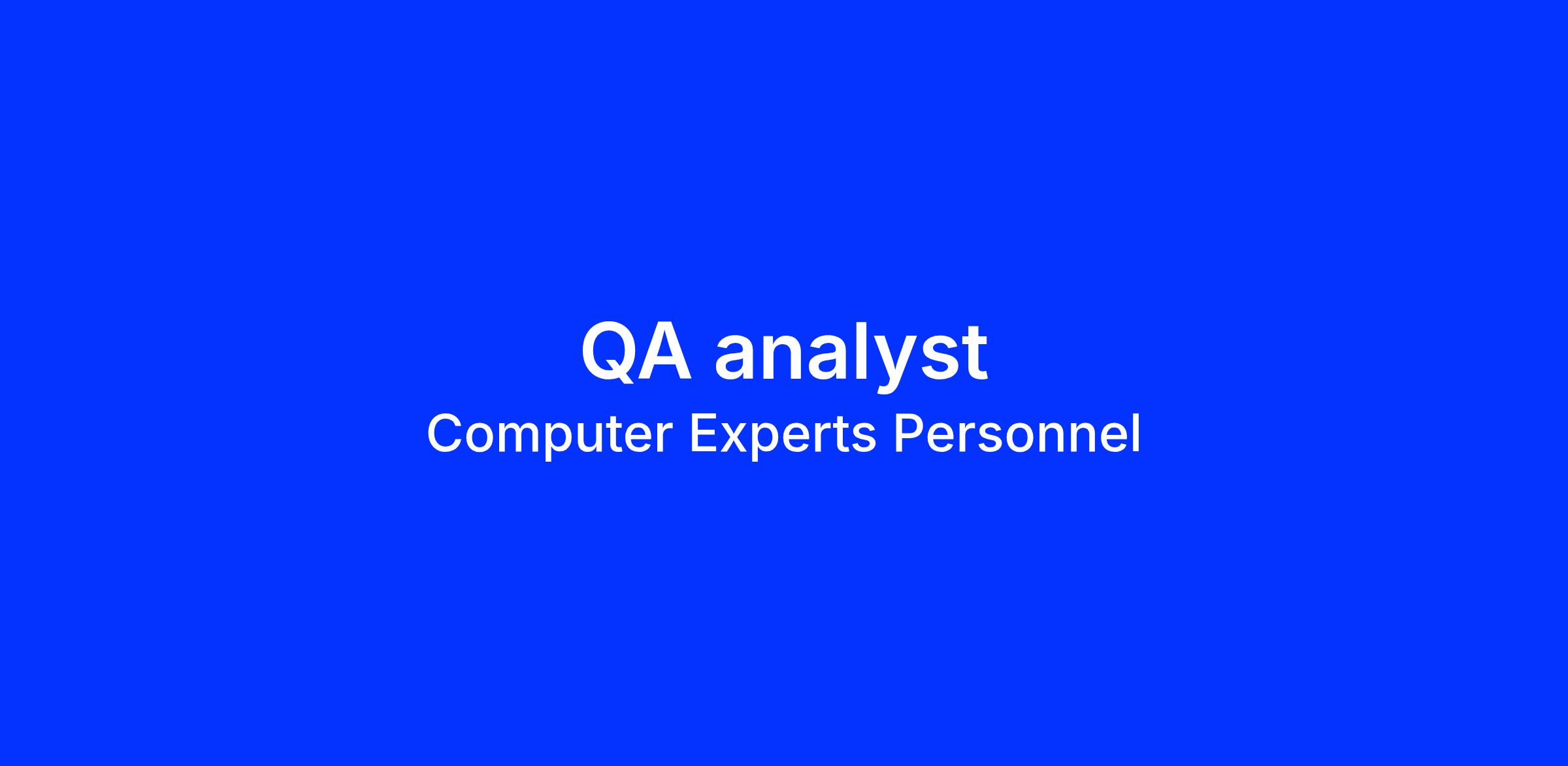 QA analyst
Computer Experts Personnel